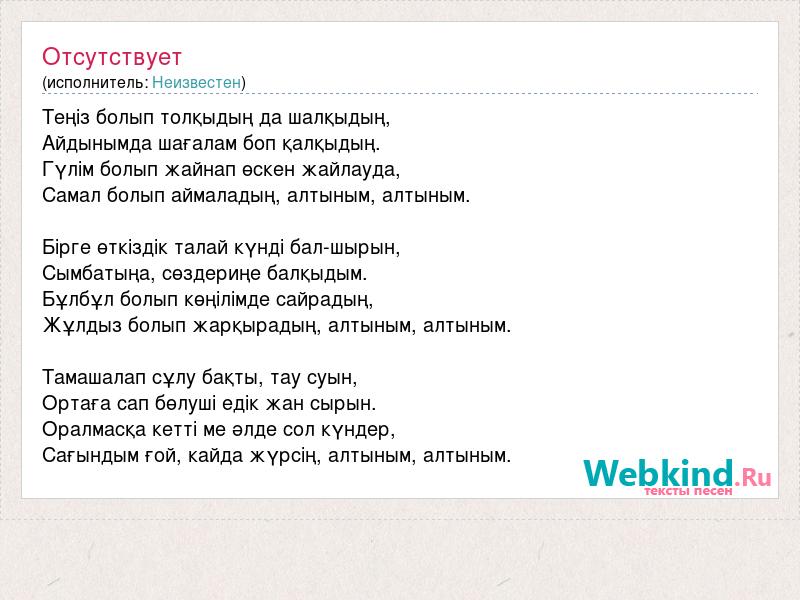 Отсутствует
(исполнитель: Неизвестен)

Теңіз болып толқыдың да шалқыдың,
Айдынымда шағалам боп қалқыдың.
Гүлім болып жайнап өскен жайлауда,
Самал болып аймаладың, алтыным, алтыным.

Бірге өткіздік талай күнді бал-шырын,
Сымбатыңа, сөздеріңе балқыдым.
Бұлбұл болып көңілімде сайрадың,
Жұлдыз болып жарқырадың, алтыным, алтыным.

Тамашалап сұлу бақты, тау суын,
Ортаға сап бөлуші едік жан сырын.
Оралмасқа кетті ме әлде сол күндер,
Сағындым ғой, кайда жүрсің, алтыным, алтыным.

Webkind.Ru
тексты песен